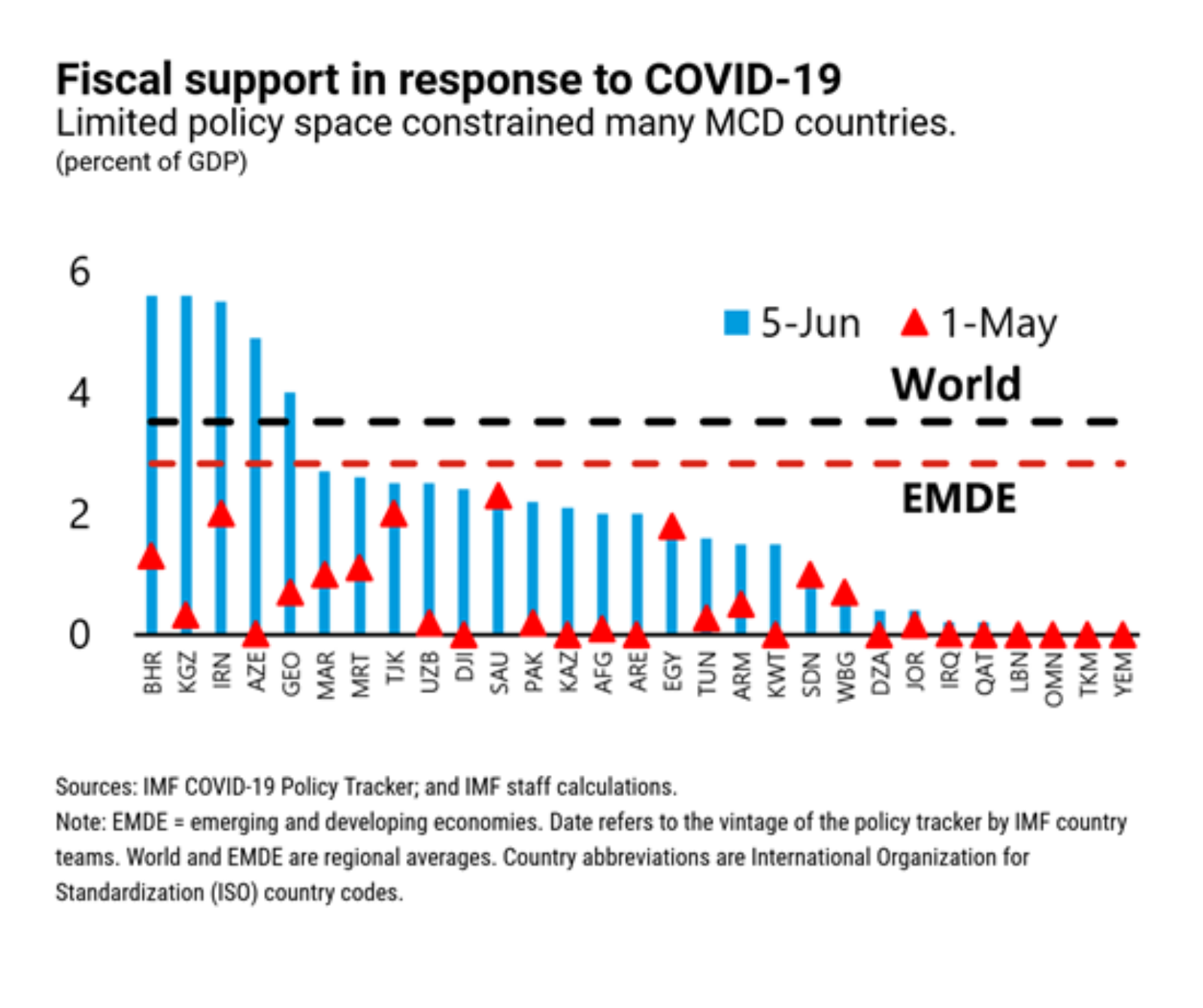 Fiscal support in response to COVID-19
Limited policy space constrained many MCD countries.
(percent of GDP)

6
4
2
0

5-Jun 1-May

World

EMDE

BHR KGZ IRN AZE GEO MAR MRT TJK UZB DJI SAU PAK KAZ AFG ARE EGY TUN ARM KWT SDN WBG DZA JOR IRQ QAT LBN OMN TKM YEM

Sources: IMF COVID-19 Policy Tracker; and IMF staff calculations.
Note: EMDE = emerging and developing economies. Date refers to the vintage of the policy tracker by IMF country teams. World and EMDE are regional averages. Country abbreviations are International Organization for Standardization (ISO) country codes.